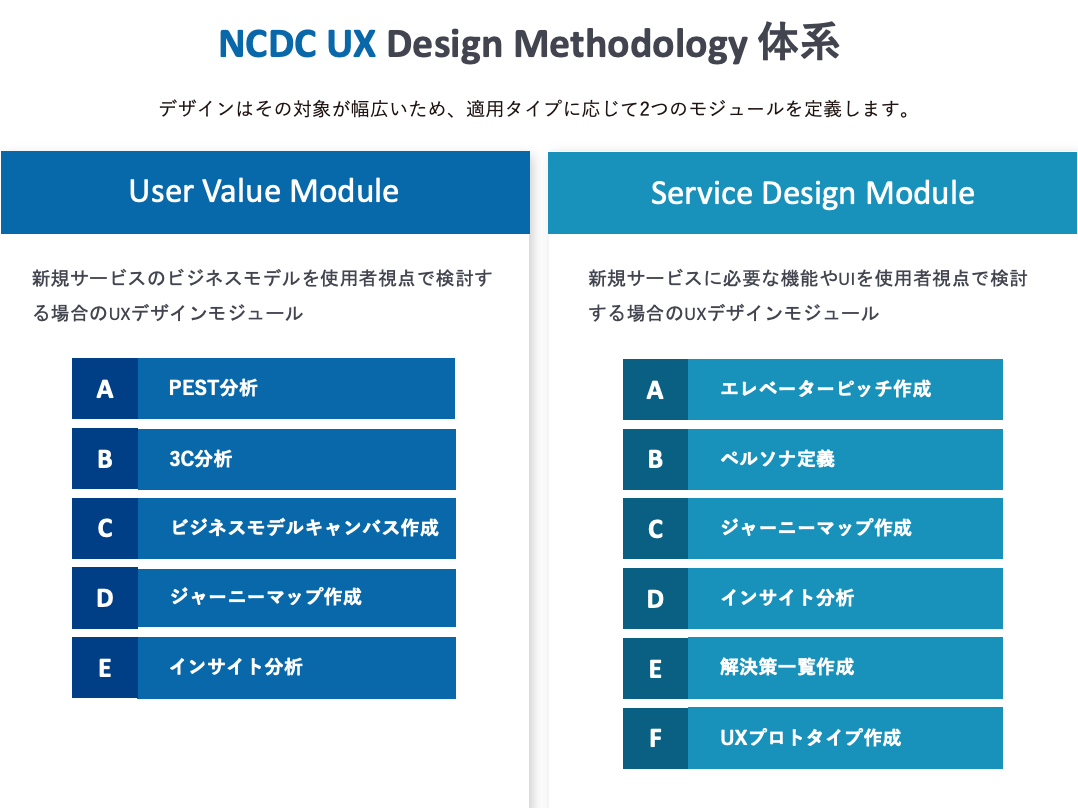 NCDC UX Design Methodology 体系

デザインはその対象が幅広いため、適用タイプに応じて2つのモジュールを定義します。

User Value Module

新規サービスのビジネスモデルを使用者視点で検討する場合のUXデザインモジュール

A PEST分析
B 3C分析
C ビジネスモデルキャンバス作成
D ジャーニーマップ作成
E インサイト分析

Service Design Module

新規サービスに必要な機能やUIを使用者視点で検討する場合のUXデザインモジュール

A エレベーターピッチ作成
B ペルソナ定義
C ジャーニーマップ作成
D インサイト分析
E 解決策一覧作成
F UXプロトタイプ作成